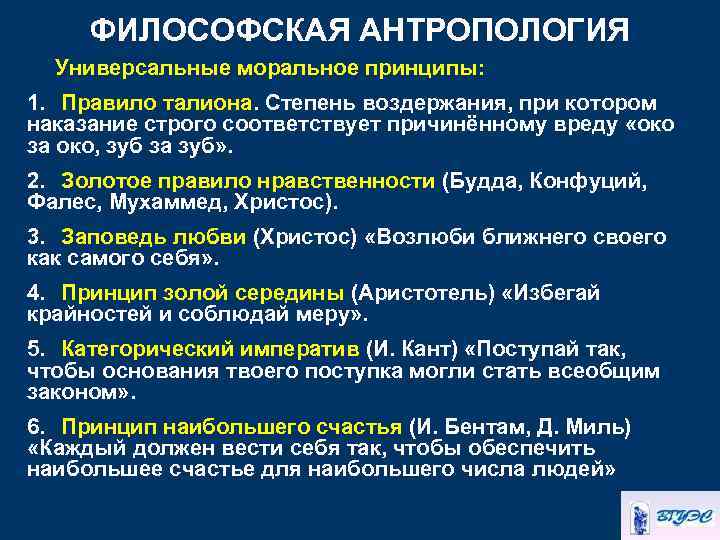 ФИЛОСОФСКАЯ АНТРОПОЛОГИЯ

Универсальные моральное принципы:

1. Правило талиона. Степень воздержания, при котором наказание строго соответствует причинённому вреду «око за око, зуб за зуб».

2. Золотое правило нравственности (Будда, Конфуций, Фалес, Мухаммед, Христос).

3. Заповедь любви (Христос) «Возлюби ближнего своего как самого себя».

4. Принцип золой середины (Аристотель) «Избегай крайностей и соблюдай меру».

5. Категорический императив (И. Кант) «Поступай так, чтобы основания твоего поступка могли стать всеобщим законом».

6. Принцип наибольшего счастья (И. Бентам, Д. Миль) «Каждый должен вести себя так, чтобы обеспечить наибольшее счастье для наибольшего числа людей»

ВГУЭС